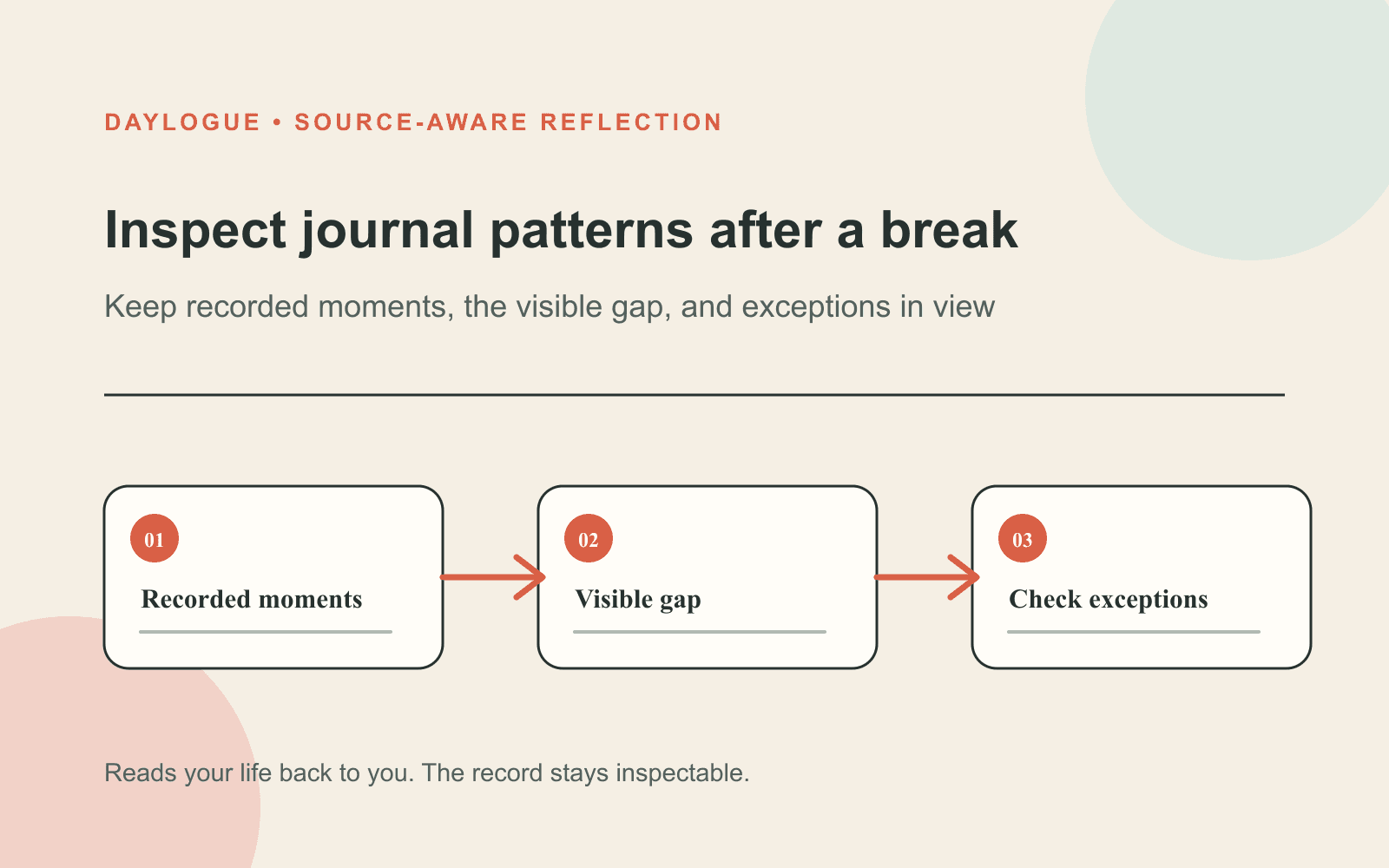 DAYLOGUE • SOURCE-AWARE REFLECTION

Inspect journal patterns after a break

Keep recorded moments, the visible gap, and exceptions in view

01
Recorded moments

02
Visible gap

03
Check exceptions

Reads your life back to you. The record stays inspectable.